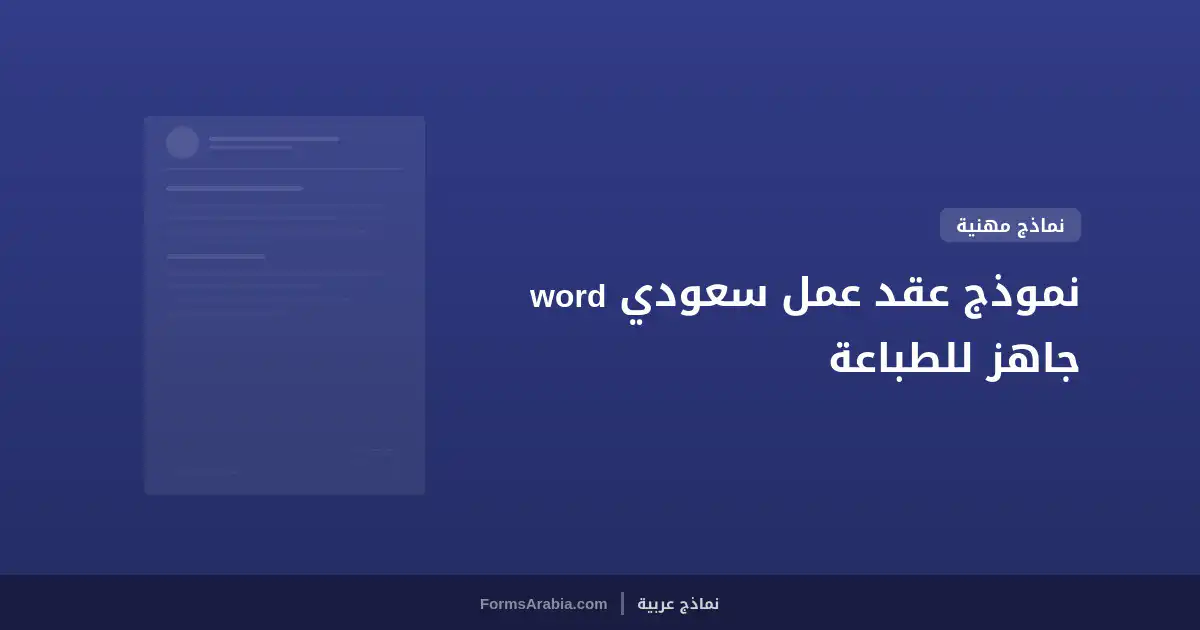 نماذج مهنية

نموذج عقد عمل سعودي word جاهز للطباعة

نماذج عربية | FormsArabia.com